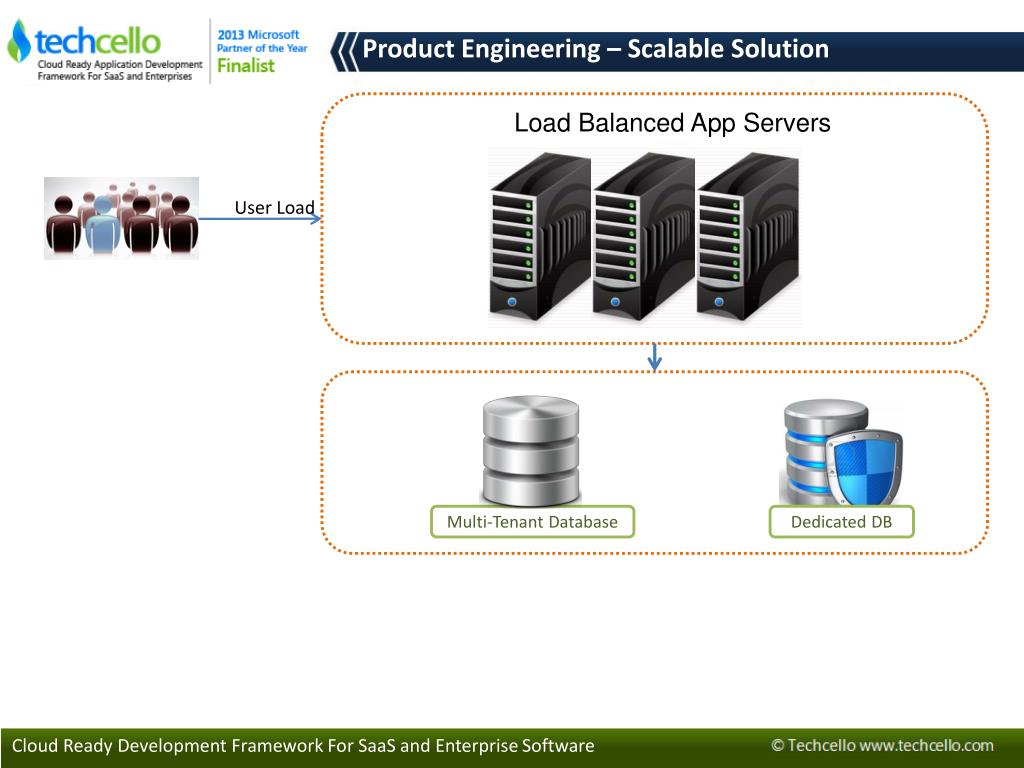 techcello
Cloud Ready Application Development Framework For SaaS and Enterprises

2013 Microsoft Partner of the Year Finalist

Product Engineering – Scalable Solution

Load Balanced App Servers

User Load

Multi-Tenant Database

Dedicated DB

Cloud Ready Development Framework For SaaS and Enterprise Software

© Techcello www.techcello.com